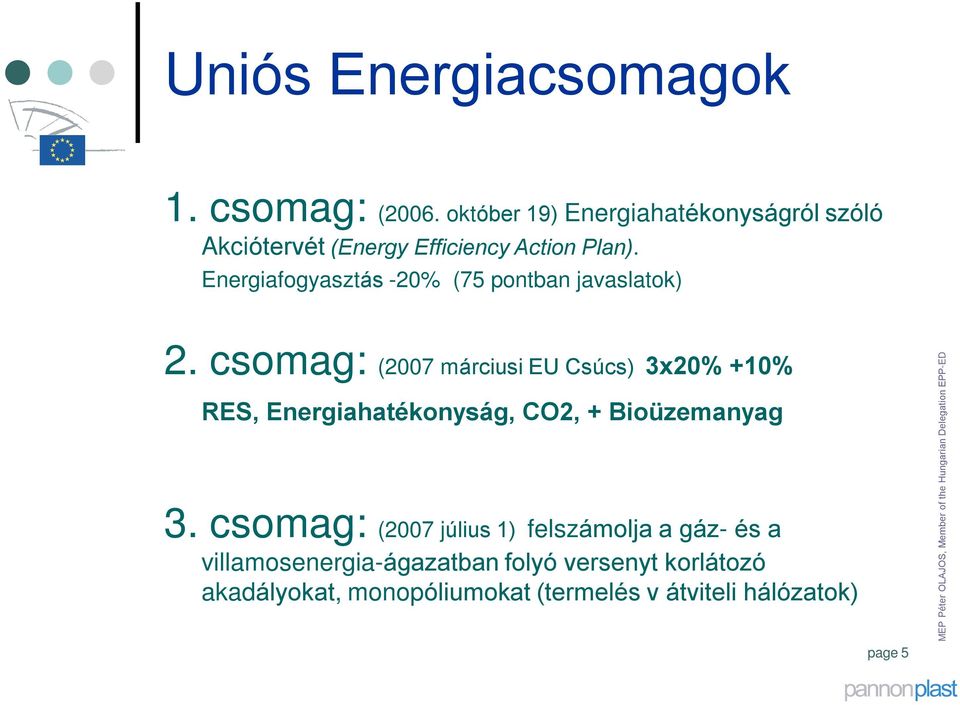 Uniós Energiacsomagok

1. csomag: (2006. október 19) Energiahatékonyságról szóló Akciótervét (Energy Efficiency Action Plan). Energiafogyasztás -20% (75 pontban javaslatok)

2. csomag: (2007 márciusi EU Csúcs) 3x20% +10% RES, Energiahatékonyság, CO2, + Bioüzemanyag

3. csomag: (2007 július 1) felszámolja a gáz- és a villamosenergia-ágazatban folyó versenyt korlátozó akadályokat, monopóliumokat (termelés v átviteli hálózatok)

MEP Péter OLAJOS, Member of the Hungarian Delegation EPP-ED

page 5

pannonplast